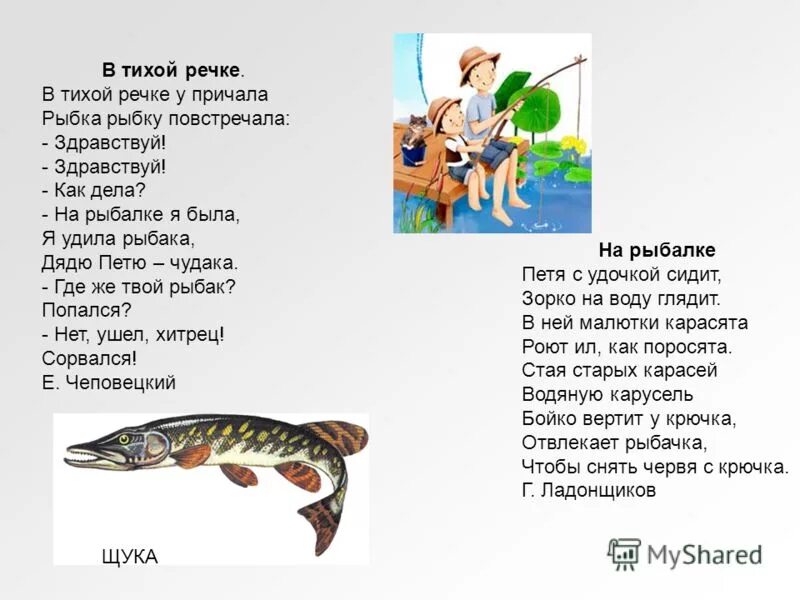 В тихой речке.
В тихой речке у причала
Рыбка рыбку повстречала:
- Здравствуй!
- Здравствуй!
- Как дела?
- На рыбалке я была,
Я удила рыбака,
Дядю Петю – чудака.
- Где же твой рыбак?
Попался?
- Нет, ушел, хитрец!
Сорвался!
Е. Чеповецкий

ЩУКА

На рыбалке
Петя с удочкой сидит,
Зорко на воду глядит.
В ней малютки карасята
Роют ил, как поросята.
Стая старых карасей
Водяную карусель
Бойко вертит у крючка,
Отвлекает рыбачка,
Чтобы снять червя с крючка.
Г. Ладонщиков

MyShared